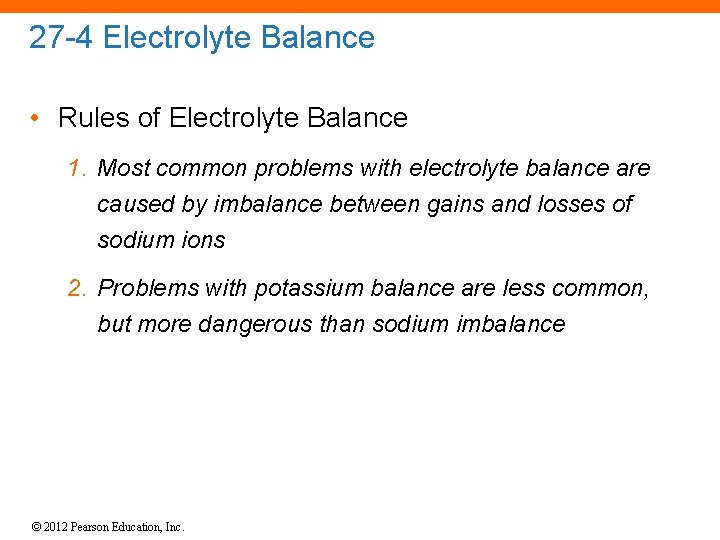 27-4 Electrolyte Balance

• Rules of Electrolyte Balance

1. Most common problems with electrolyte balance are caused by imbalance between gains and losses of sodium ions

2. Problems with potassium balance are less common, but more dangerous than sodium imbalance

© 2012 Pearson Education, Inc.